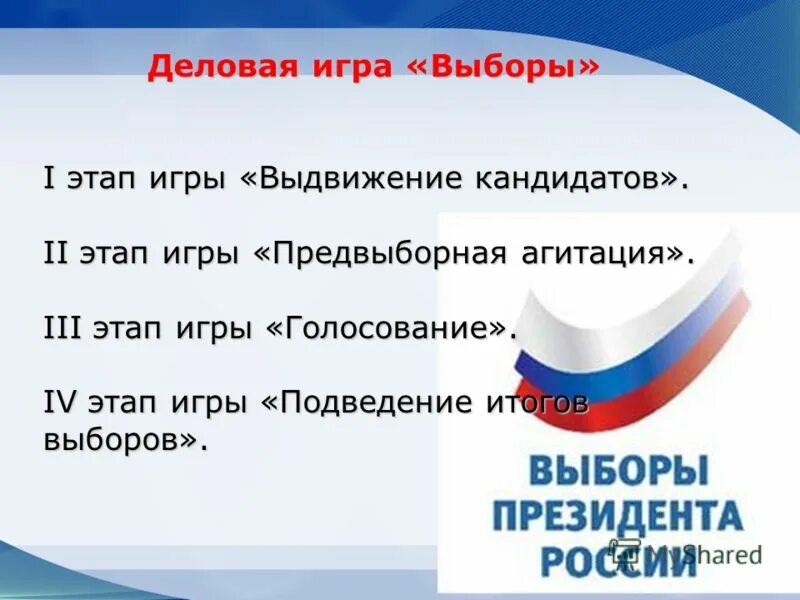 Деловая игра «Выборы»

I этап игры «Выдвижение кандидатов».

II этап игры «Предвыборная агитация».

III этап игры «Голосование».

IV этап игры «Подведение итогов выборов».

ВЫБОРЫ ПРЕЗИДЕНТА РОССИИ

MyShared